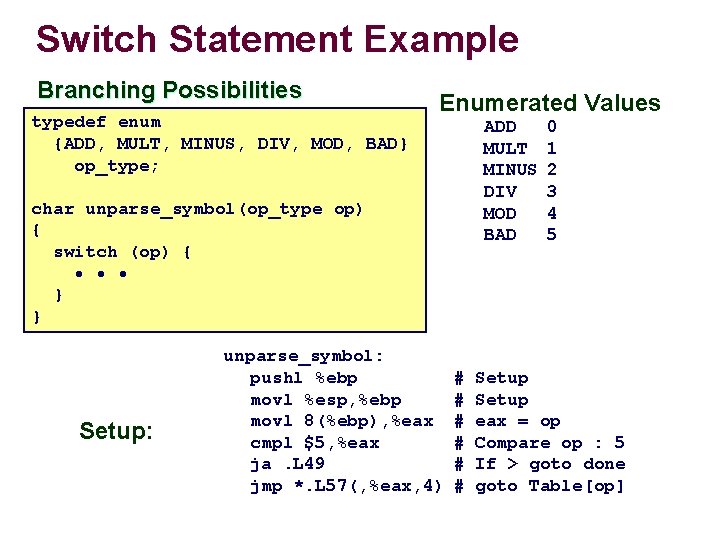 Switch Statement Example

Branching Possibilities

typedef enum
  {ADD, MULT, MINUS, DIV, MOD, BAD}
    op_type;

char unparse_symbol(op_type op)
{
  switch (op) {
    • • •
  }
}

Enumerated Values

ADD 0
MULT 1
MINUS 2
DIV 3
MOD 4
BAD 5

Setup:

unparse_symbol:
  pushl %ebp # Setup
  movl %esp,%ebp # Setup
  movl 8(%ebp),%eax # eax = op
  cmpl $5,%eax # Compare op : 5
  ja .L49 # If > goto done
  jmp *.L57(,%eax,4) # goto Table[op]